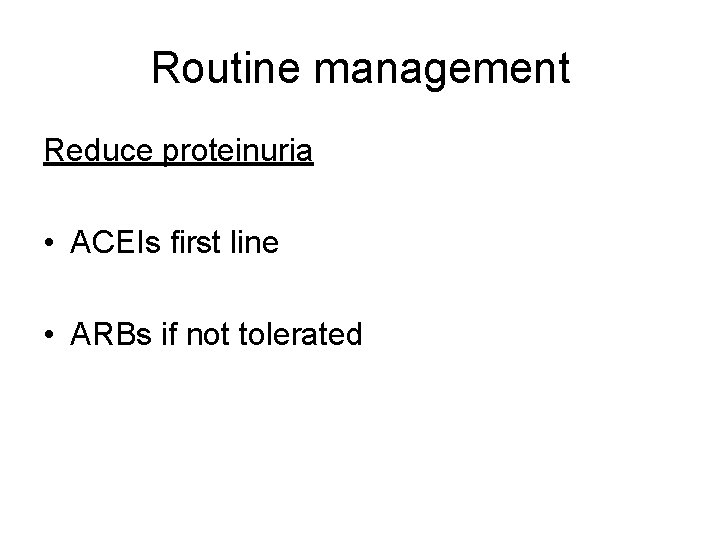 Routine management

Reduce proteinuria

• ACEIs first line

• ARBs if not tolerated